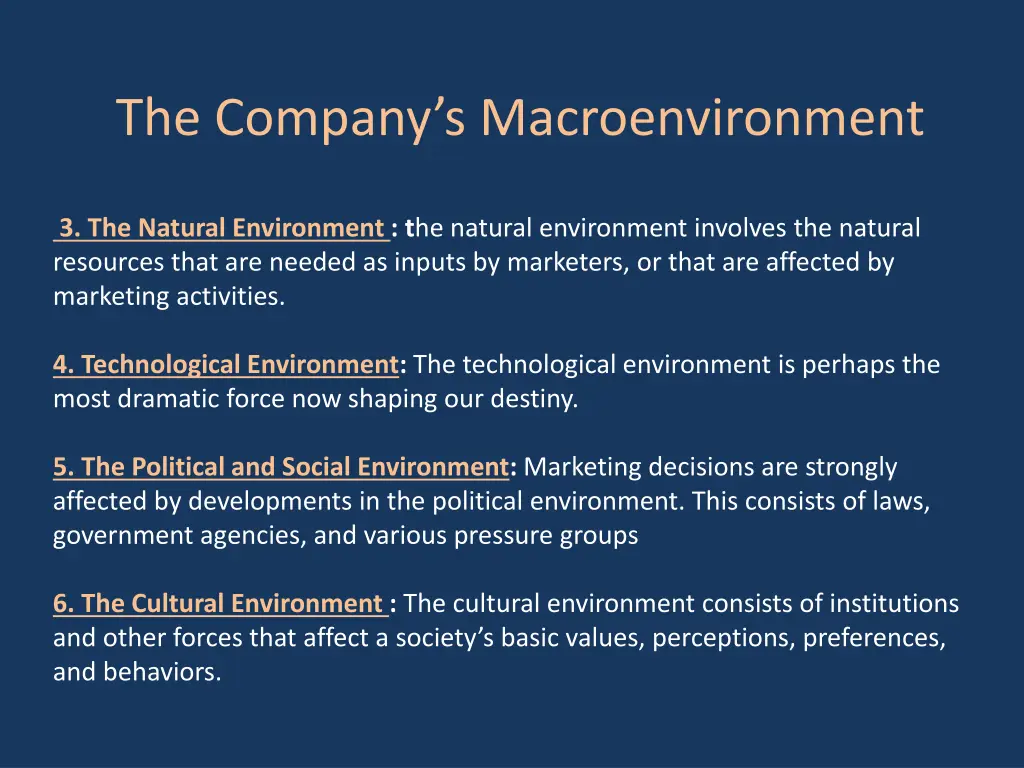 The Company’s Macroenvironment

3. The Natural Environment : the natural environment involves the natural resources that are needed as inputs by marketers, or that are affected by marketing activities.

4. Technological Environment: The technological environment is perhaps the most dramatic force now shaping our destiny.

5. The Political and Social Environment: Marketing decisions are strongly affected by developments in the political environment. This consists of laws, government agencies, and various pressure groups

6. The Cultural Environment : The cultural environment consists of institutions and other forces that affect a society’s basic values, perceptions, preferences, and behaviors.